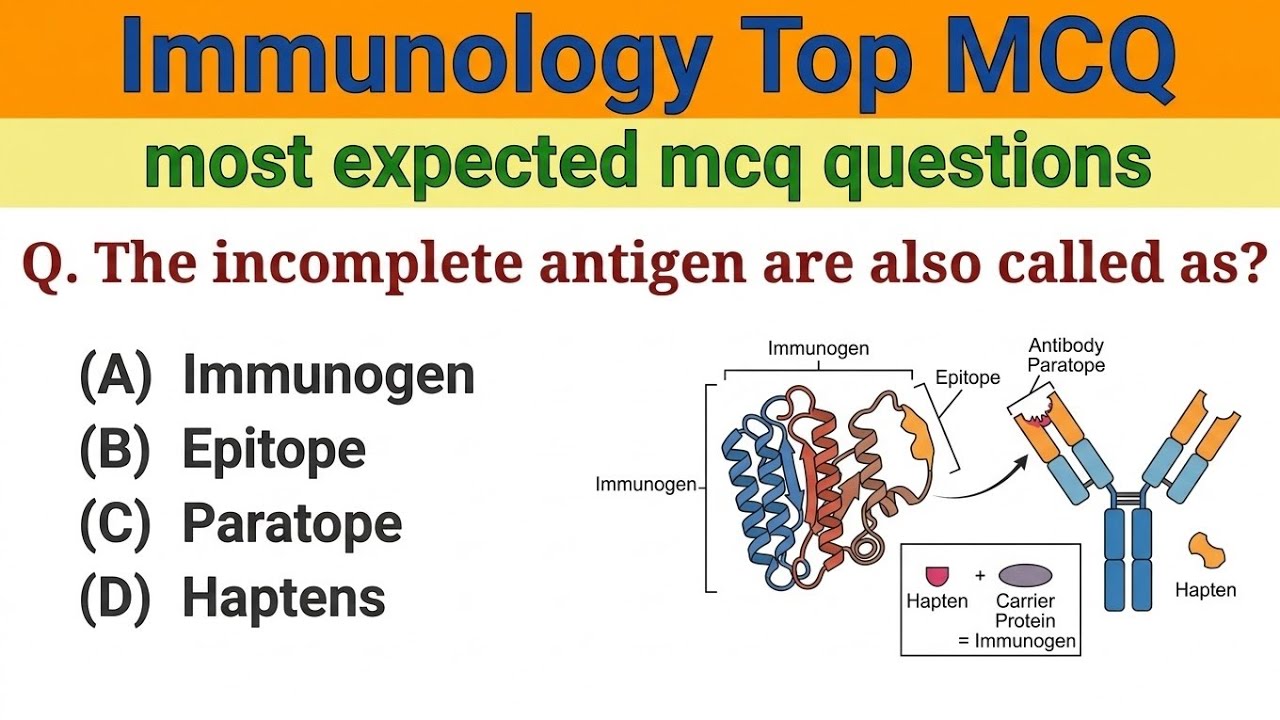 Immunology Top MCQ

most expected mcq questions

Q. The incomplete antigen are also called as?

(A) Immunogen
(B) Epitope
(C) Paratope
(D) Haptens

Immunogen

Epitope

Antibody Paratope

Immunogen

Hapten + Carrier Protein = Immunogen

Hapten